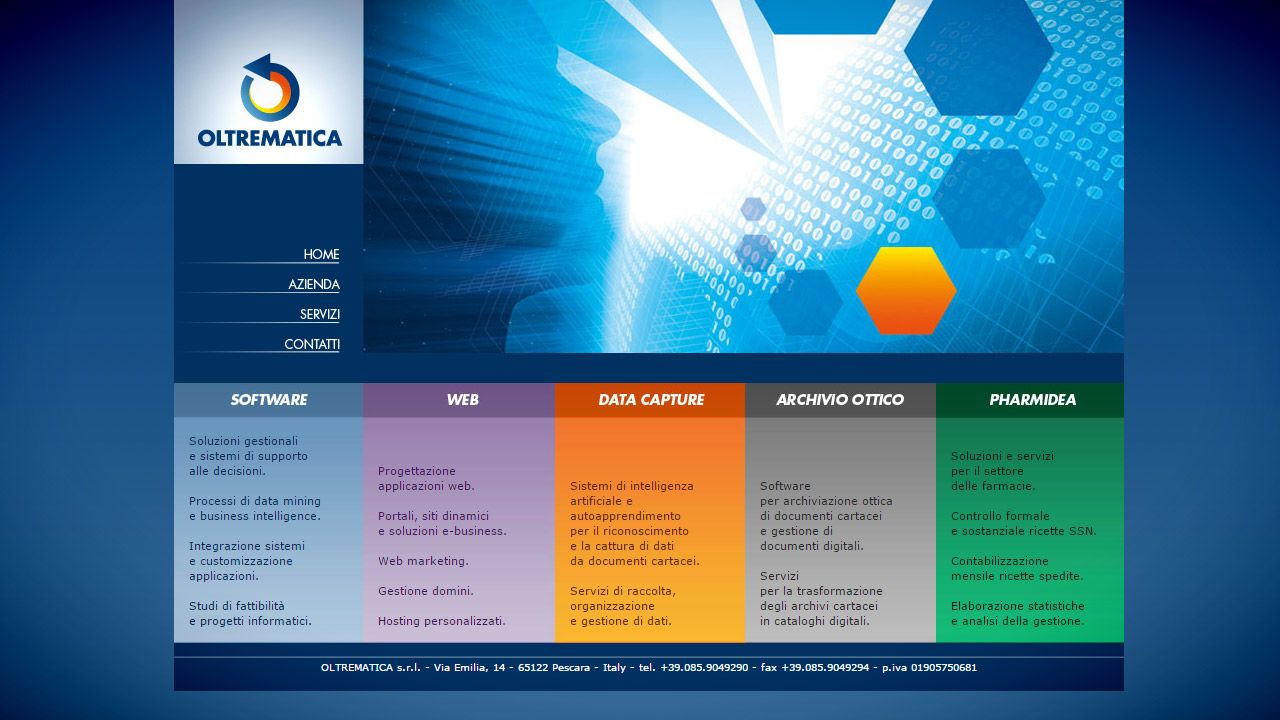 OLTREMATICA

HOME
AZIENDA
SERVIZI
CONTATTI

SOFTWARE

Soluzioni gestionali e sistemi di supporto alle decisioni.

Processi di data mining e business intelligence.

Integrazione sistemi e customizzazione applicazioni.

Studi di fattibilità e progetti informatici.

WEB

Progettazione applicazioni web.

Portali, siti dinamici e soluzioni e-business.

Web marketing.

Gestione domini.

Hosting personalizzati.

DATA CAPTURE

Sistemi di intelligenza artificiale e autoapprendimento per il riconoscimento e la cattura di dati da documenti cartacei.

Servizi di raccolta, organizzazione e gestione di dati.

ARCHIVIO OTTICO

Software per archiviazione ottica di documenti cartacei e gestione di documenti digitali.

Servizi per la trasformazione degli archivi cartacei in cataloghi digitali.

PHARMIDEA

Soluzioni e servizi per il settore delle farmacie.

Controllo formale e sostanziale ricette SSN.

Contabilizzazione mensile ricette spedite.

Elaborazione statistiche e analisi della gestione.

OLTREMATICA s.r.l. - Via Emilia, 14 - 65122 Pescara - Italy - tel. +39.085.9049290 - fax +39.085.9049294 - p.iva 01905750681